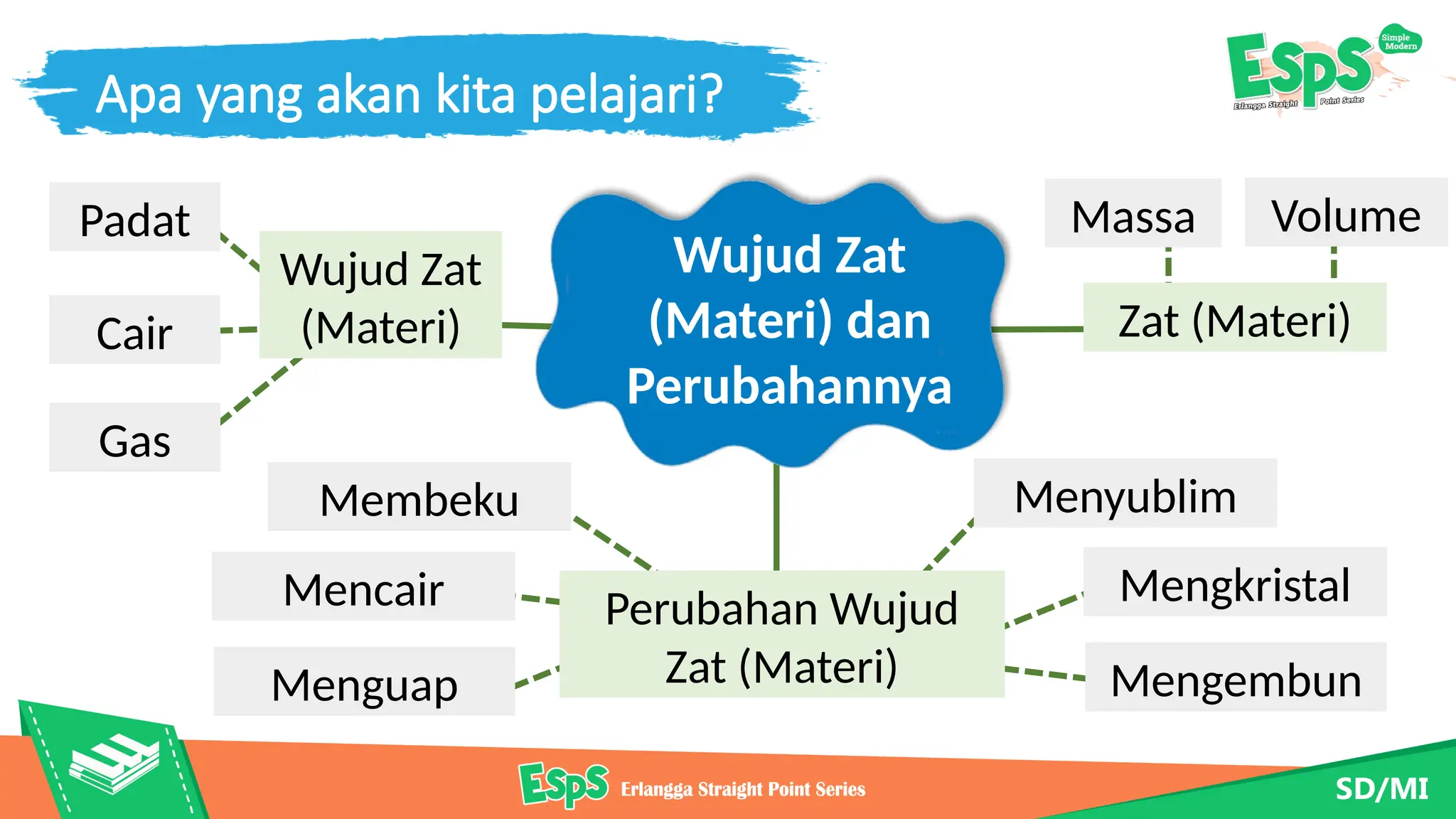 Apa yang akan kita pelajari?

ESPS Simple Modern Erlangga Straight Point Series

Padat

Cair

Gas

Wujud Zat (Materi)

Wujud Zat (Materi) dan Perubahannya

Massa

Volume

Zat (Materi)

Membeku

Mencair

Menguap

Perubahan Wujud Zat (Materi)

Menyublim

Mengkristal

Mengembun

ESPS Erlangga Straight Point Series

SD/MI